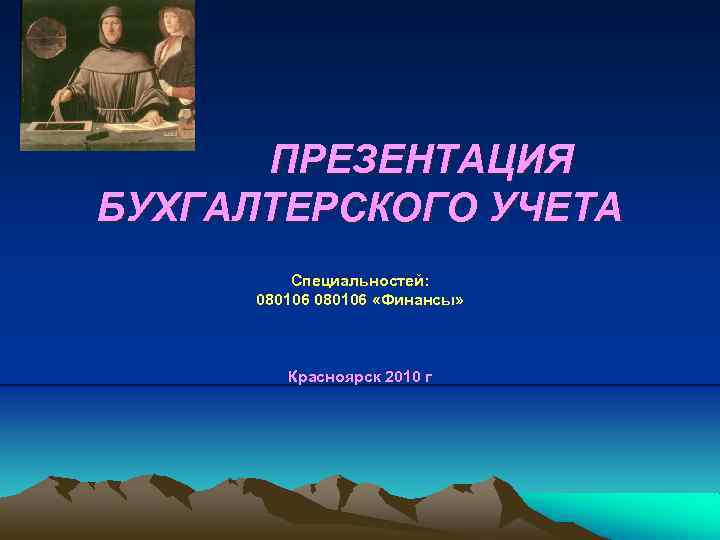 ПРЕЗЕНТАЦИЯ БУХГАЛТЕРСКОГО УЧЕТА

Специальностей:
080106 080106 «Финансы»

Красноярск 2010 г